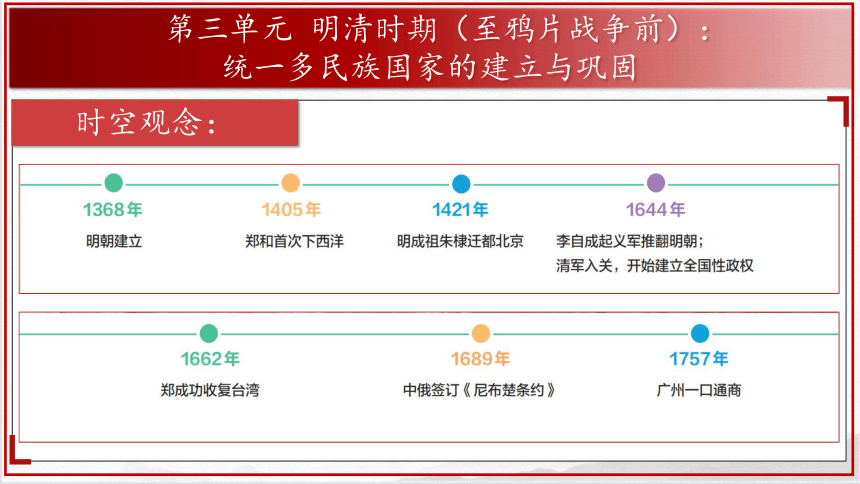 第三单元 明清时期（至鸦片战争前）：
统一多民族国家的建立与巩固

时空观念：

1368年
明朝建立

1405年
郑和首次下西洋

1421年
明成祖朱棣迁都北京

1644年
李自成起义军推翻明朝；
清军入关，开始建立全国性政权

1662年
郑成功收复台湾

1689年
中俄签订《尼布楚条约》

1757年
广州一口通商